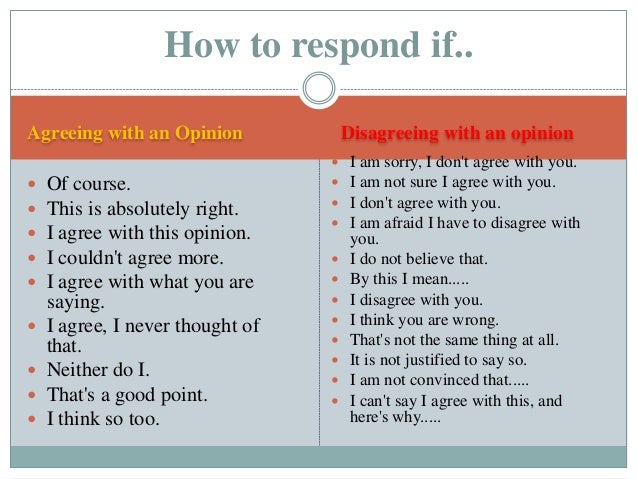 How to respond if..

Agreeing with an Opinion

- Of course.
- This is absolutely right.
- I agree with this opinion.
- I couldn't agree more.
- I agree with what you are saying.
- I agree, I never thought of that.
- Neither do I.
- That's a good point.
- I think so too.

Disagreeing with an opinion

- I am sorry, I don't agree with you.
- I am not sure I agree with you.
- I don't agree with you.
- I am afraid I have to disagree with you.
- I do not believe that.
- By this I mean.....
- I disagree with you.
- I think you are wrong.
- That's not the same thing at all.
- It is not justified to say so.
- I am not convinced that.....
- I can't say I agree with this, and here's why.....